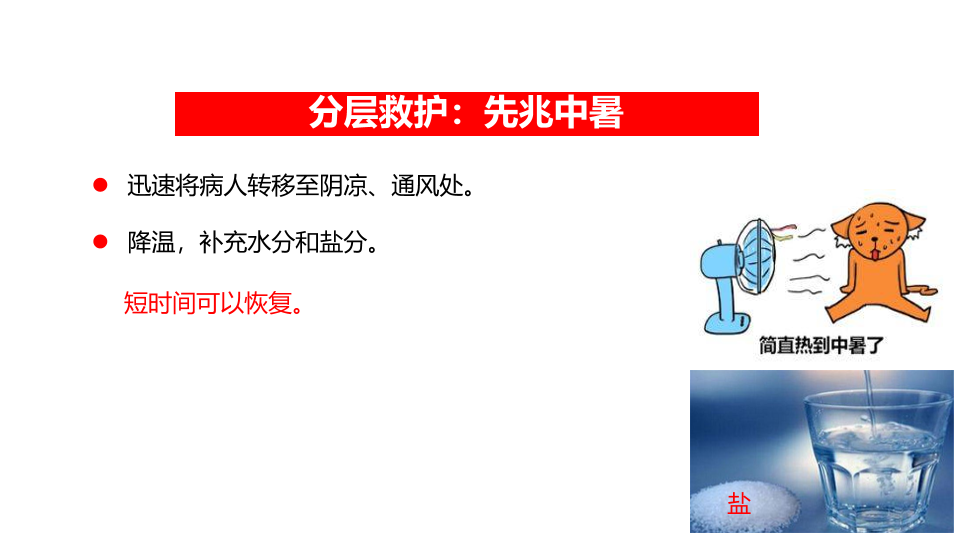 分层救护：先兆中暑

● 迅速将病人转移至阴凉、通风处。

● 降温，补充水分和盐分。

短时间可以恢复。

简直热到中暑了

盐